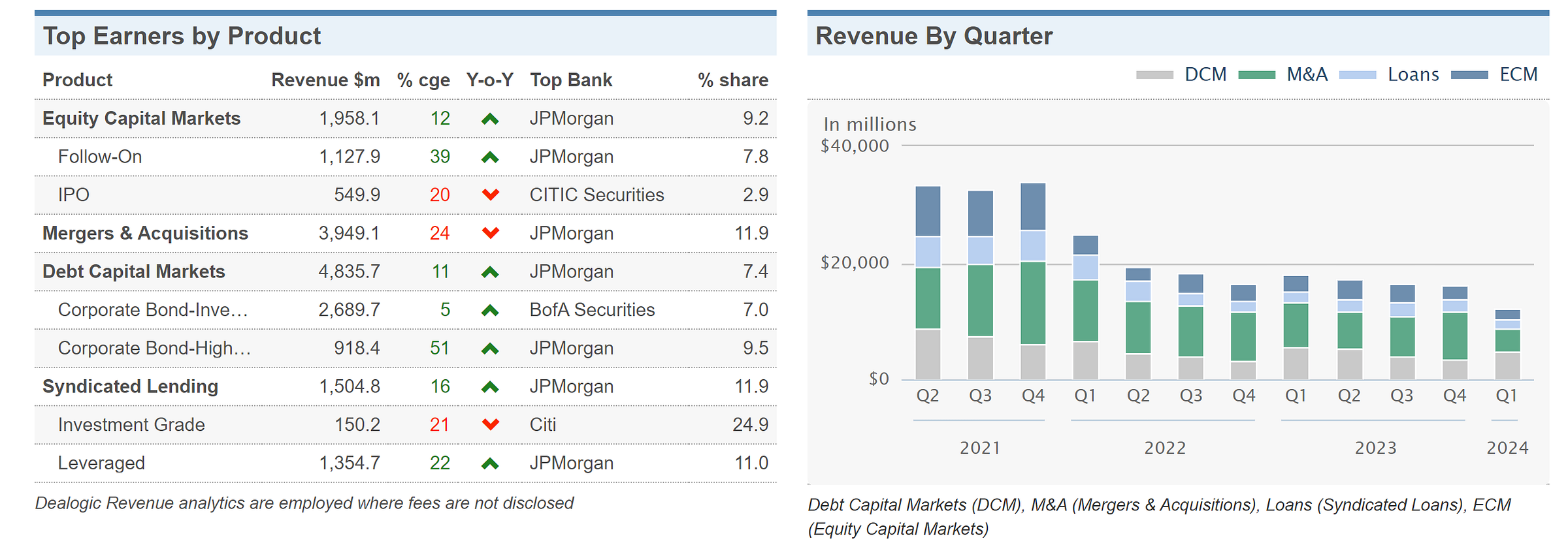 Top Earners by Product

| Product | Revenue $m | % cge | Y-o-Y | Top Bank | % share |
|---|---|---|---|---|---|
| Equity Capital Markets | 1,958.1 | 12 | | JPMorgan | 9.2 |
| Follow-On | 1,127.9 | 39 | | JPMorgan | 7.8 |
| IPO | 549.9 | 20 | | CITIC Securities | 2.9 |
| Mergers & Acquisitions | 3,949.1 | 24 | | JPMorgan | 11.9 |
| Debt Capital Markets | 4,835.7 | 11 | | JPMorgan | 7.4 |
| Corporate Bond-Inve… | 2,689.7 | 5 | | BofA Securities | 7.0 |
| Corporate Bond-High… | 918.4 | 51 | | JPMorgan | 9.5 |
| Syndicated Lending | 1,504.8 | 16 | | JPMorgan | 11.9 |
| Investment Grade | 150.2 | 21 | | Citi | 24.9 |
| Leveraged | 1,354.7 | 22 | | JPMorgan | 11.0 |

Dealogic Revenue analytics are employed where fees are not disclosed

Revenue By Quarter

DCM M&A Loans ECM

In millions
$40,000
$20,000
$0
Q2 Q3 Q4 Q1 Q2 Q3 Q4 Q1 Q2 Q3 Q4 Q1
2021 2022 2023 2024

Debt Capital Markets (DCM), M&A (Mergers & Acquisitions), Loans (Syndicated Loans), ECM (Equity Capital Markets)